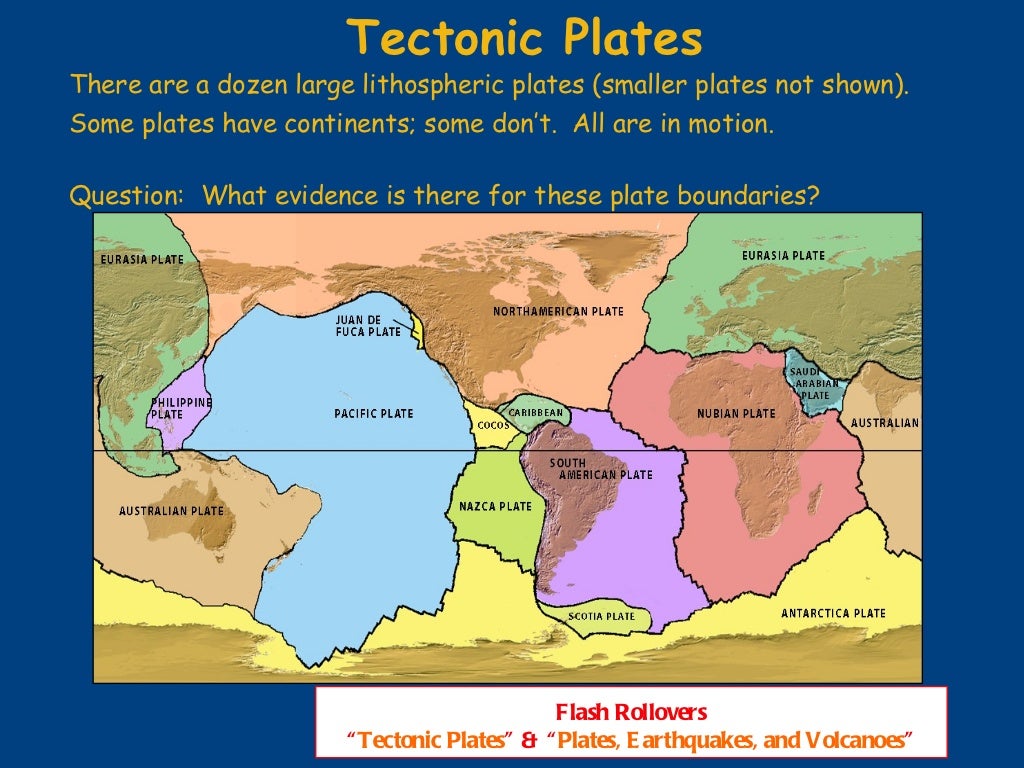 Tectonic Plates

There are a dozen large lithospheric plates (smaller plates not shown). Some plates have continents; some don't. All are in motion.

Question: What evidence is there for these plate boundaries?

EURASIA PLATE
EURASIA PLATE
JUAN DE FUCA PLATE
NORTHAMERICAN PLATE
SAUDI ARABIAN PLATE
PHILIPPINE PLATE
PACIFIC PLATE
CARIBBEAN
COCOS
NUBIAN PLATE
AUSTRALIAN
SOUTH AMERICAN PLATE
AUSTRALIAN PLATE
NAZCA PLATE
SCOTIA PLATE
ANTARCTICA PLATE

Flash Rollovers
"Tectonic Plates" & "Plates, Earthquakes, and Volcanoes"